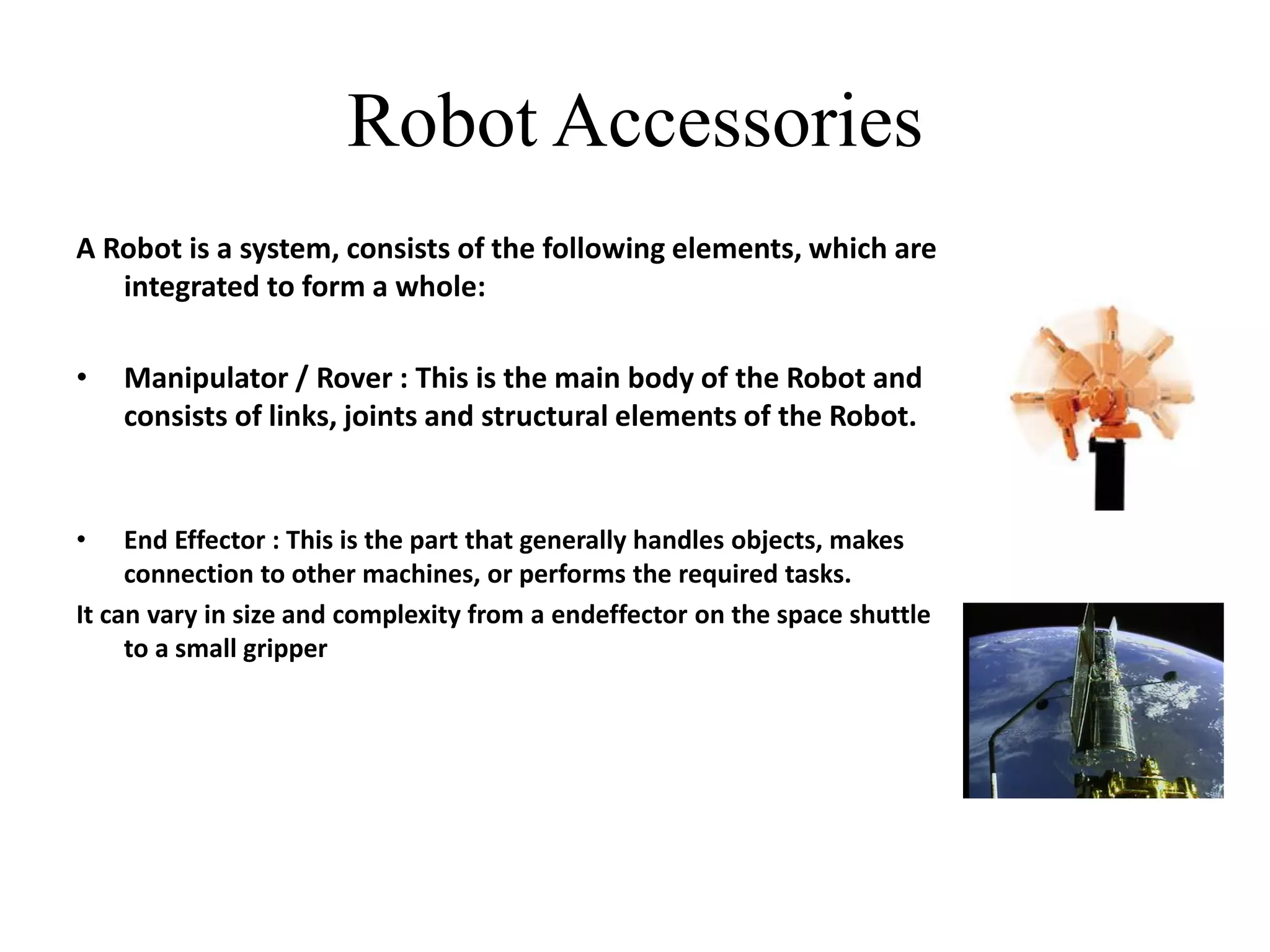 Robot Accessories

A Robot is a system, consists of the following elements, which are integrated to form a whole:

• Manipulator / Rover : This is the main body of the Robot and consists of links, joints and structural elements of the Robot.

• End Effector : This is the part that generally handles objects, makes connection to other machines, or performs the required tasks.

It can vary in size and complexity from a endeffector on the space shuttle to a small gripper